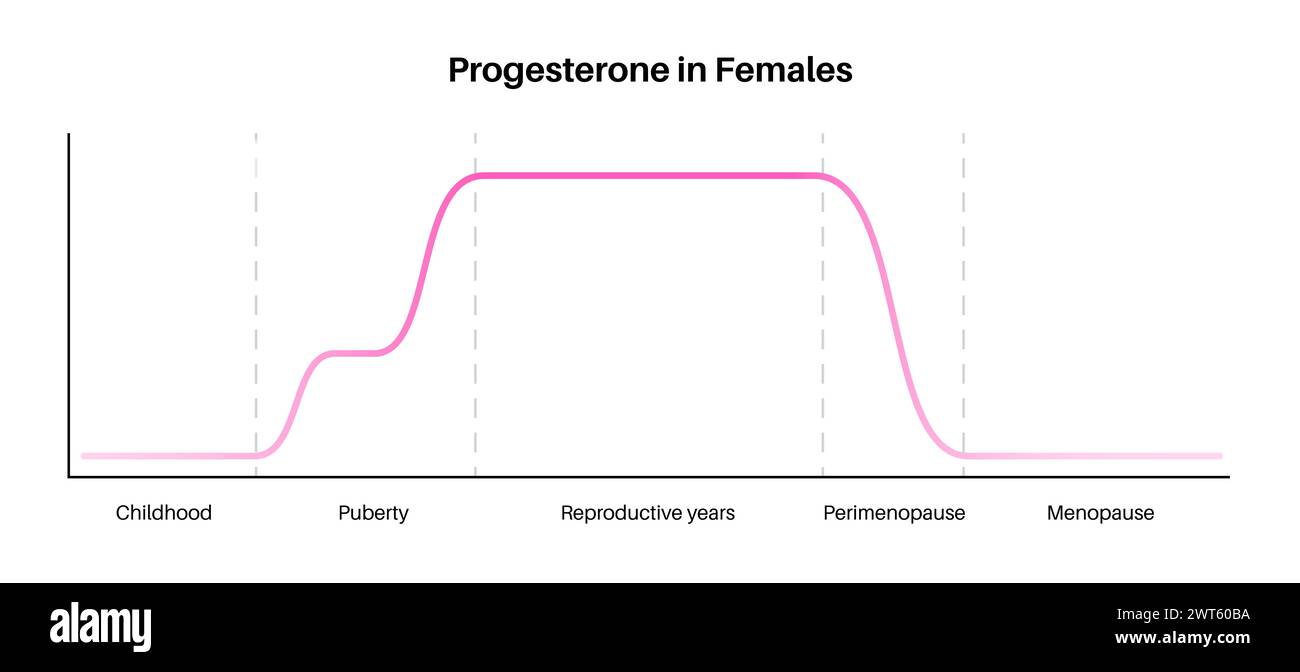 Progesterone in Females

Childhood
Puberty
Reproductive years
Perimenopause
Menopause

alamy

Image ID: 2WT60BA
www.alamy.com